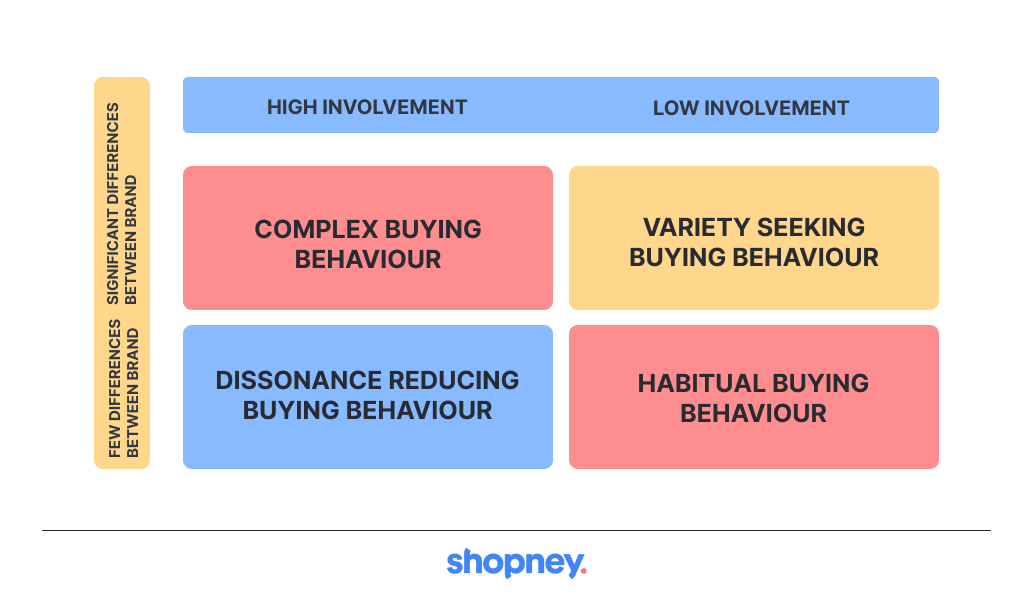 | | HIGH INVOLVEMENT | LOW INVOLVEMENT |
|---|---|---|
| SIGNIFICANT DIFFERENCES BETWEEN BRAND | COMPLEX BUYING BEHAVIOUR | VARIETY SEEKING BUYING BEHAVIOUR |
| FEW DIFFERENCES BETWEEN BRAND | DISSONANCE REDUCING BUYING BEHAVIOUR | HABITUAL BUYING BEHAVIOUR |

shopney.